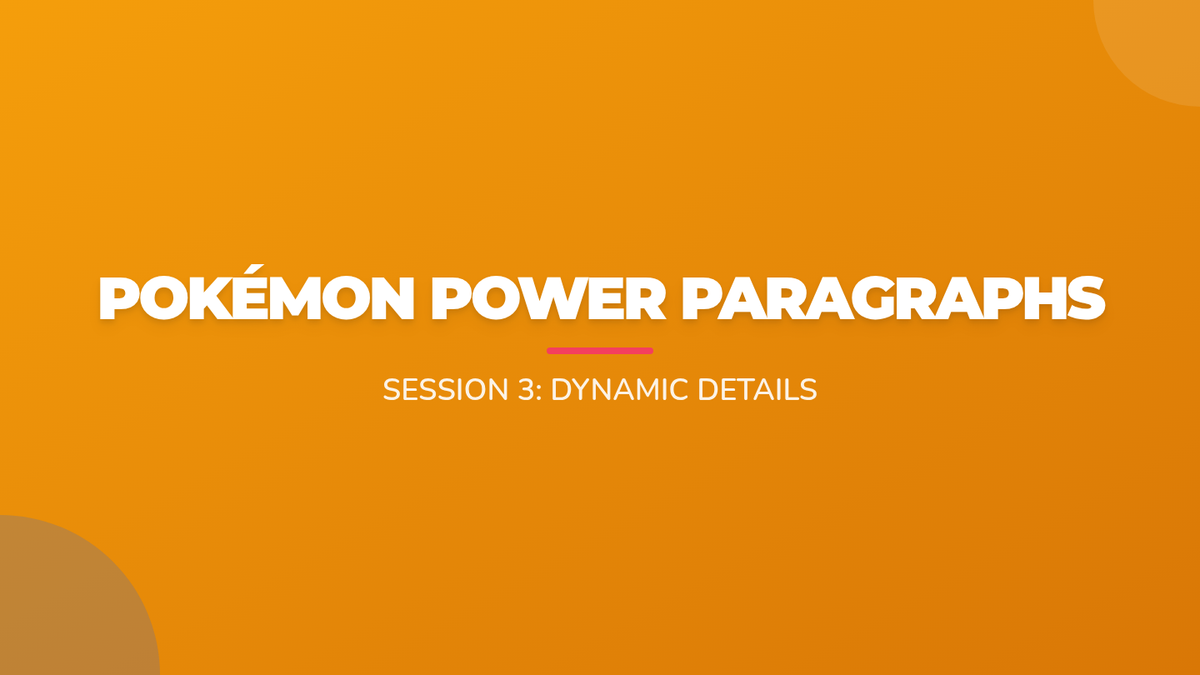 POKÉMON POWER PARAGRAPHS

SESSION 3: DYNAMIC DETAILS